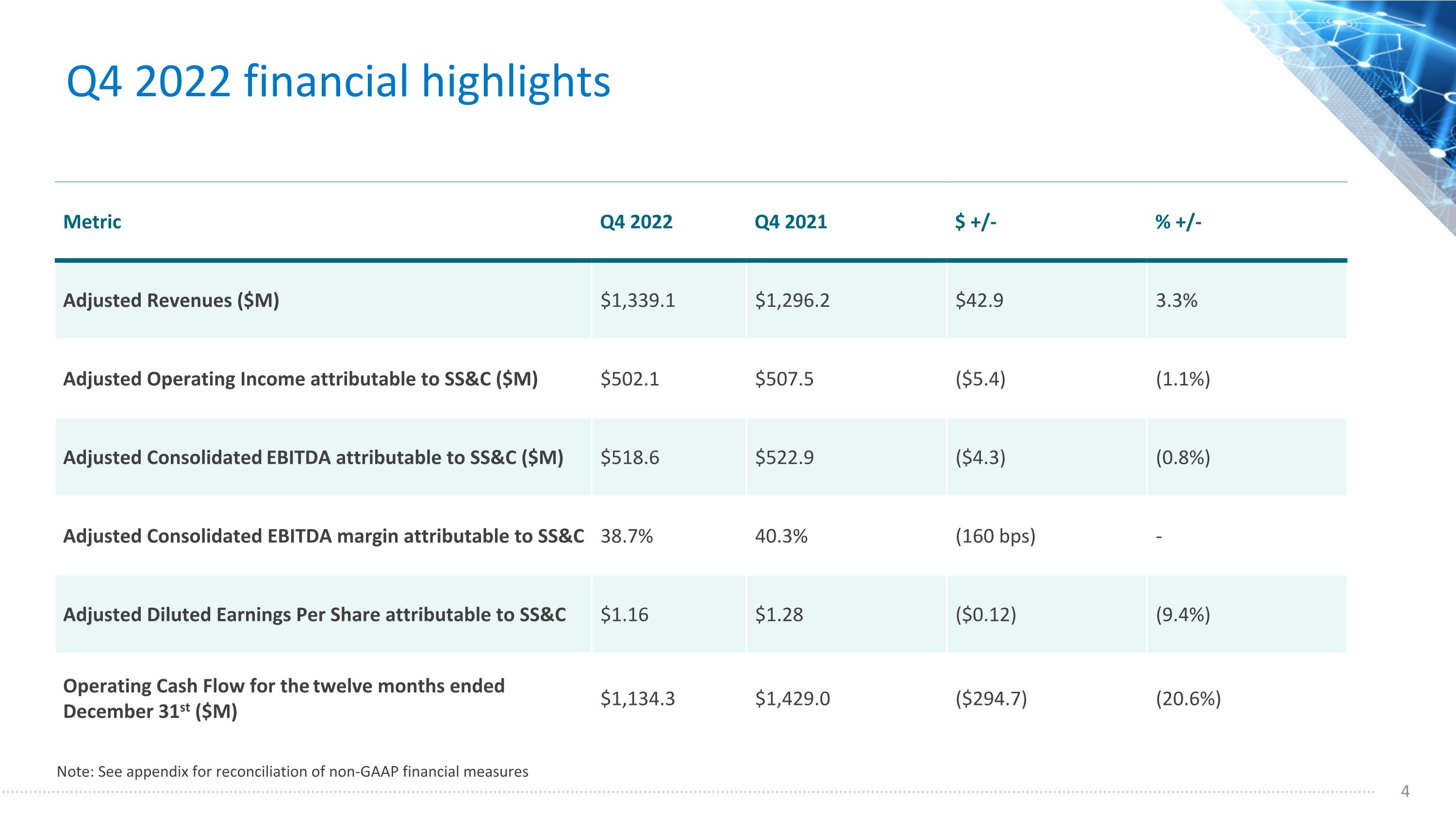 Q4 2022 financial highlights

| Metric | Q4 2022 | Q4 2021 | \$ +/- | % +/- |
|---|---|---|---|---|
| Adjusted Revenues (\$M) | \$1,339.1 | \$1,296.2 | \$42.9 | 3.3% |
| Adjusted Operating Income attributable to SS&C (\$M) | \$502.1 | \$507.5 | (\$5.4) | (1.1%) |
| Adjusted Consolidated EBITDA attributable to SS&C (\$M) | \$518.6 | \$522.9 | (\$4.3) | (0.8%) |
| Adjusted Consolidated EBITDA margin attributable to SS&C | 38.7% | 40.3% | (160 bps) | - |
| Adjusted Diluted Earnings Per Share attributable to SS&C | \$1.16 | \$1.28 | (\$0.12) | (9.4%) |
| Operating Cash Flow for the twelve months ended December 31$^{st}$ (\$M) | \$1,134.3 | \$1,429.0 | (\$294.7) | (20.6%) |

Note: See appendix for reconciliation of non-GAAP financial measures

4